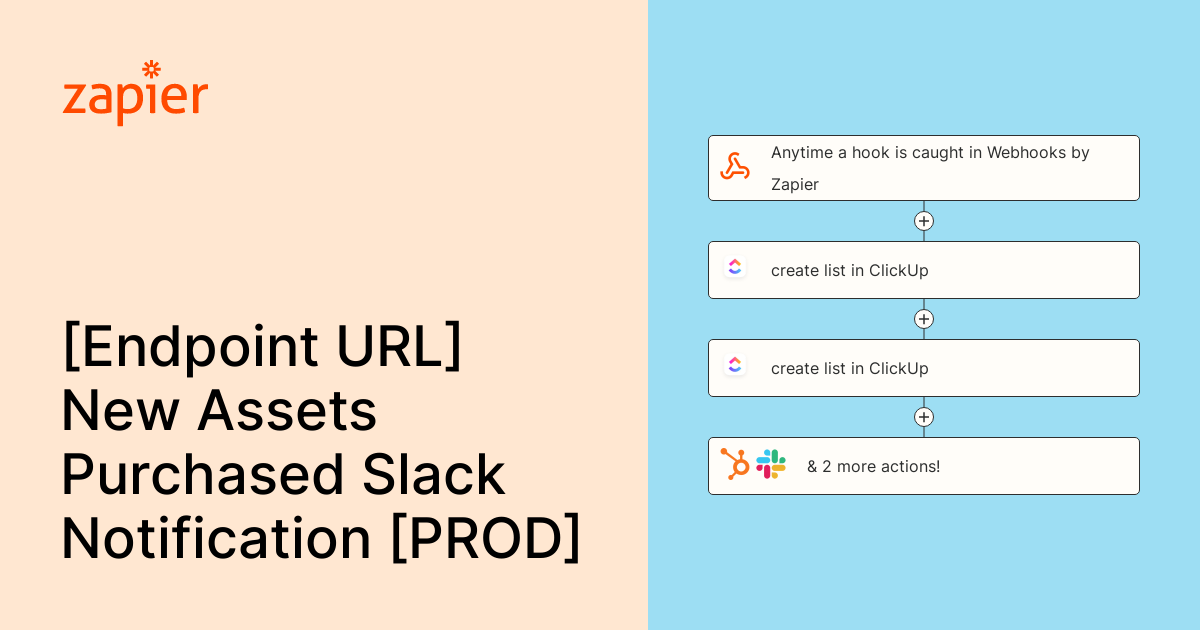 zapier

[Endpoint URL] New Assets Purchased Slack Notification [PROD]

Anytime a hook is caught in Webhooks by Zapier

create list in ClickUp

create list in ClickUp

& 2 more actions!